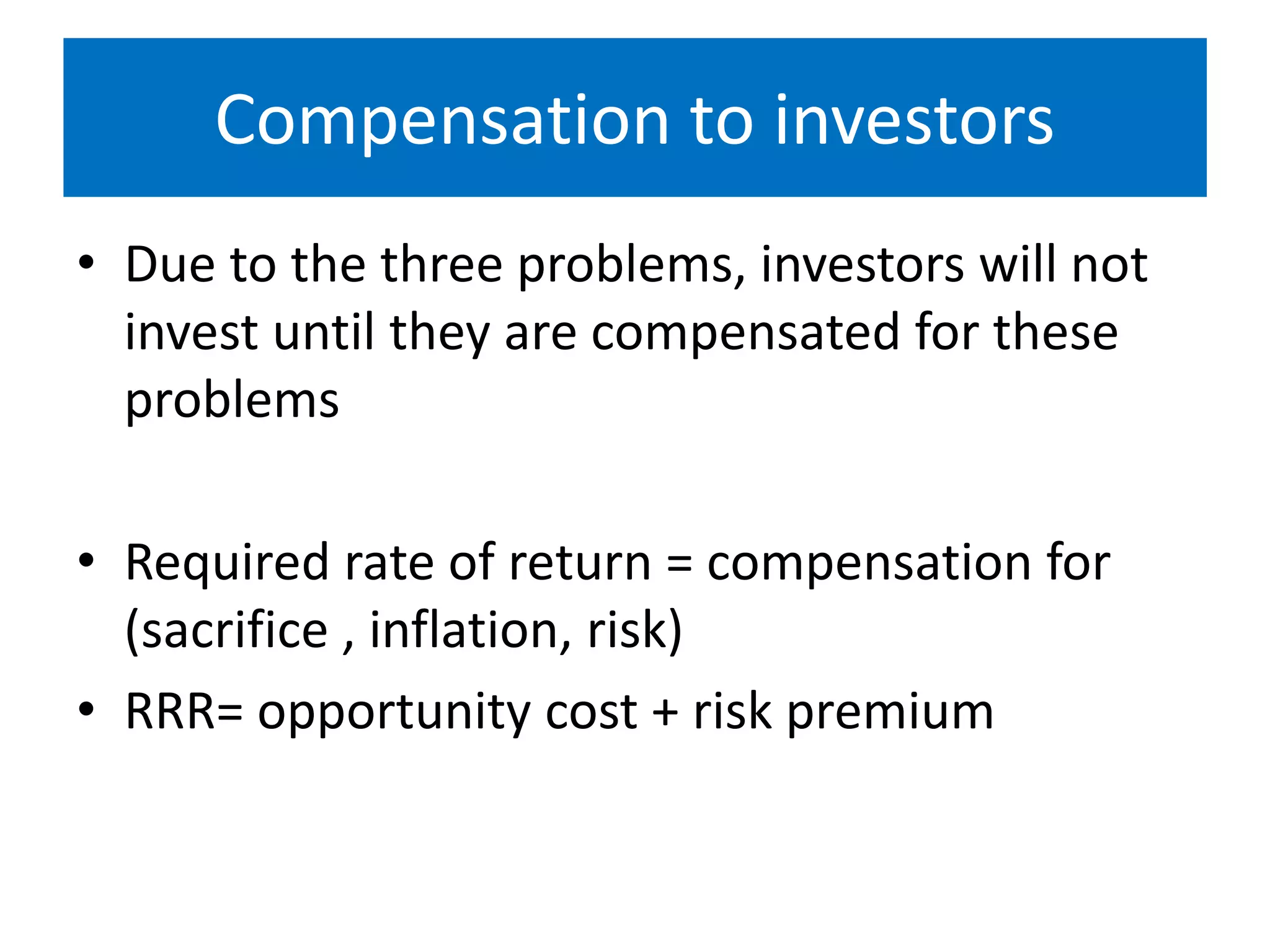 Compensation to investors

• Due to the three problems, investors will not invest until they are compensated for these problems

• Required rate of return = compensation for (sacrifice , inflation, risk)

• RRR= opportunity cost + risk premium